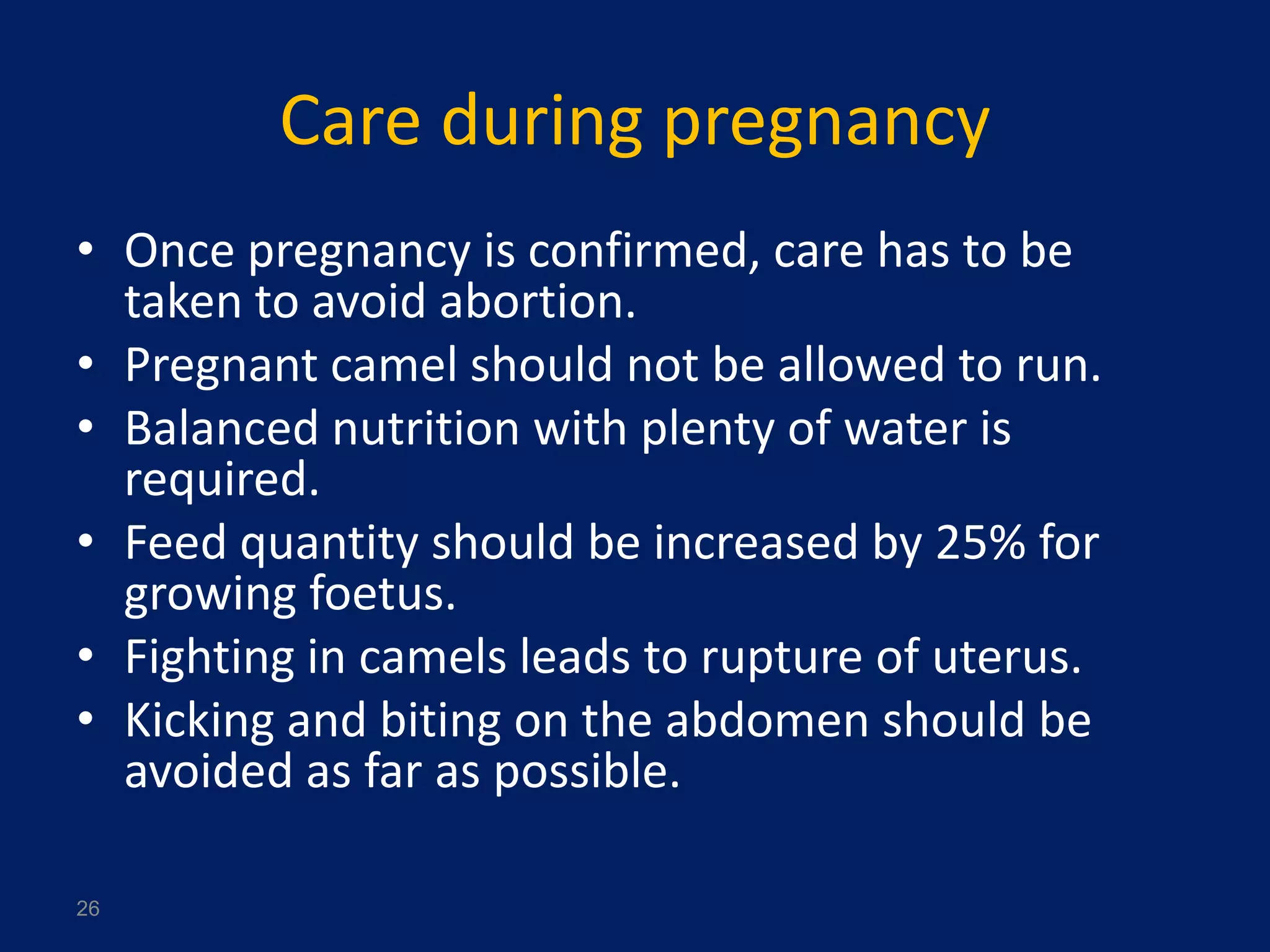 Care during pregnancy

• Once pregnancy is confirmed, care has to be taken to avoid abortion.
• Pregnant camel should not be allowed to run.
• Balanced nutrition with plenty of water is required.
• Feed quantity should be increased by 25% for growing foetus.
• Fighting in camels leads to rupture of uterus.
• Kicking and biting on the abdomen should be avoided as far as possible.

26